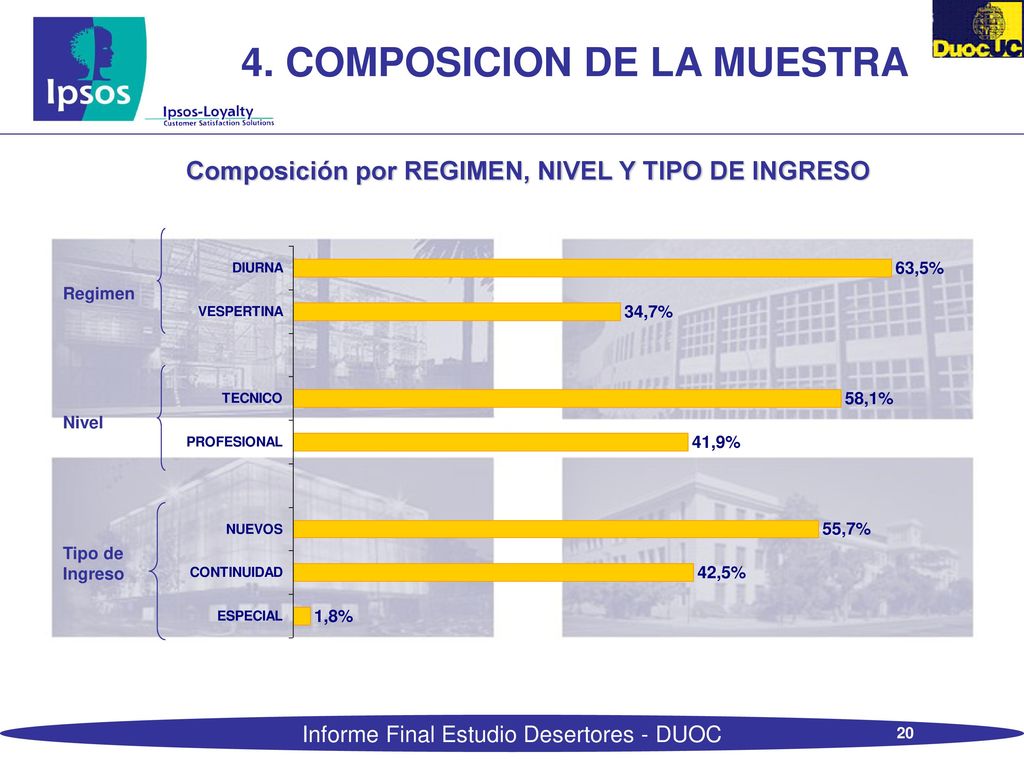 Ipsos

Ipsos-Loyalty
Customer Satisfaction Solutions

4. COMPOSICION DE LA MUESTRA

DuocUC

Composición por REGIMEN, NIVEL Y TIPO DE INGRESO

Regimen

DIURNA 63,5%

VESPERTINA 34,7%

Nivel

TECNICO 58,1%

PROFESIONAL 41,9%

Tipo de Ingreso

NUEVOS 55,7%

CONTINUIDAD 42,5%

ESPECIAL 1,8%

Informe Final Estudio Desertores - DUOC

20